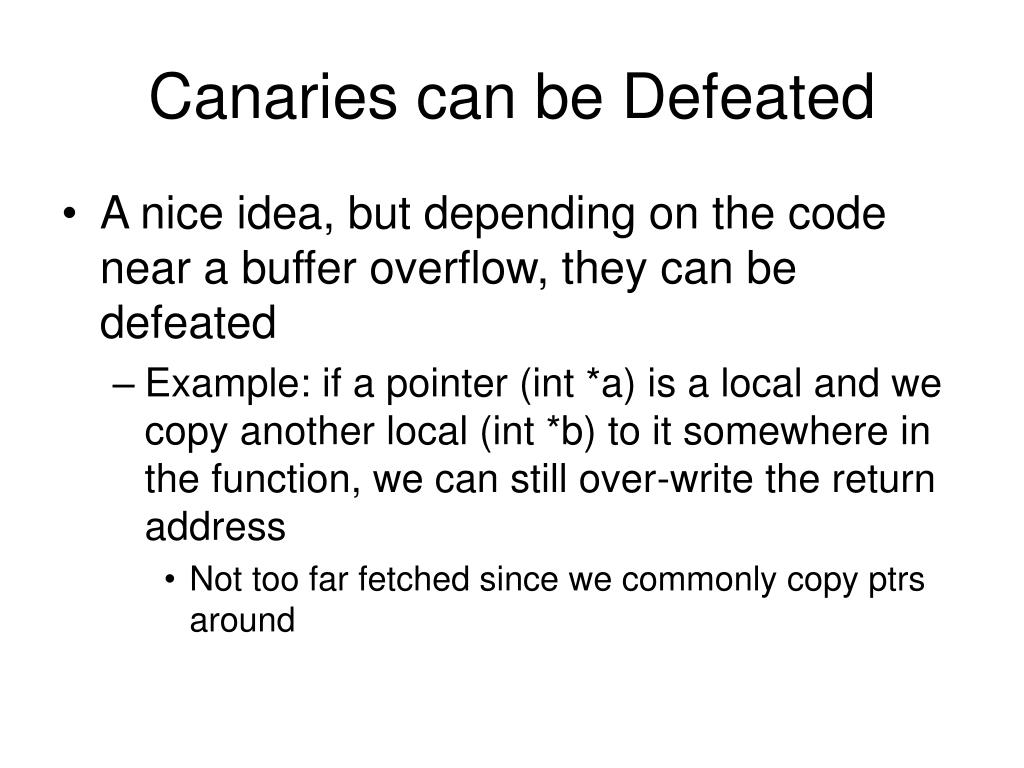 Canaries can be Defeated

• A nice idea, but depending on the code near a buffer overflow, they can be defeated

– Example: if a pointer (int *a) is a local and we copy another local (int *b) to it somewhere in the function, we can still over-write the return address

• Not too far fetched since we commonly copy ptrs around